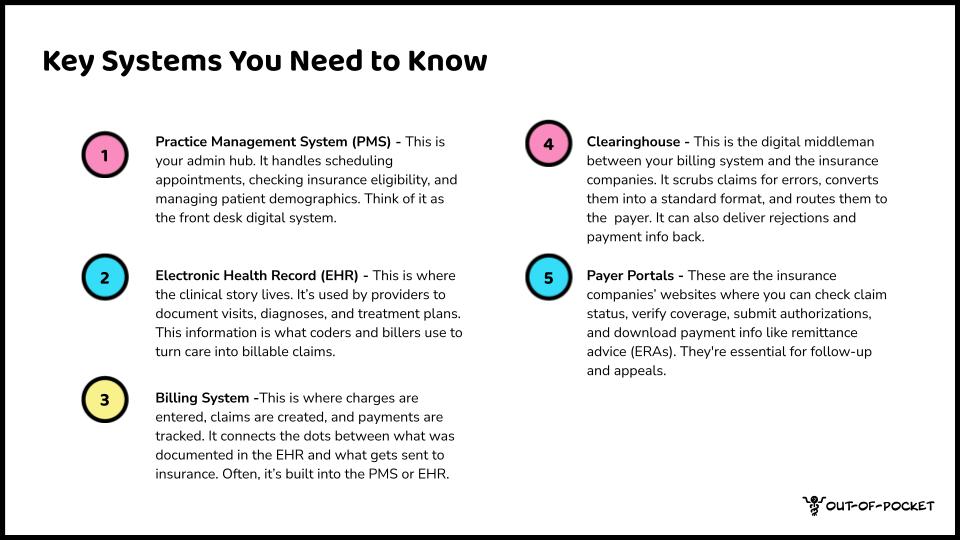 Key Systems You Need to Know

1

Practice Management System (PMS) - This is your admin hub. It handles scheduling appointments, checking insurance eligibility, and managing patient demographics. Think of it as the front desk digital system.

2

Electronic Health Record (EHR) - This is where the clinical story lives. It's used by providers to document visits, diagnoses, and treatment plans. This information is what coders and billers use to turn care into billable claims.

3

Billing System -This is where charges are entered, claims are created, and payments are tracked. It connects the dots between what was documented in the EHR and what gets sent to insurance. Often, it's built into the PMS or EHR.

4

Clearinghouse - This is the digital middleman between your billing system and the insurance companies. It scrubs claims for errors, converts them into a standard format, and routes them to the payer. It can also deliver rejections and payment info back.

5

Payer Portals - These are the insurance companies' websites where you can check claim status, verify coverage, submit authorizations, and download payment info like remittance advice (ERAs). They're essential for follow-up and appeals.

OUT-OF-POCKET